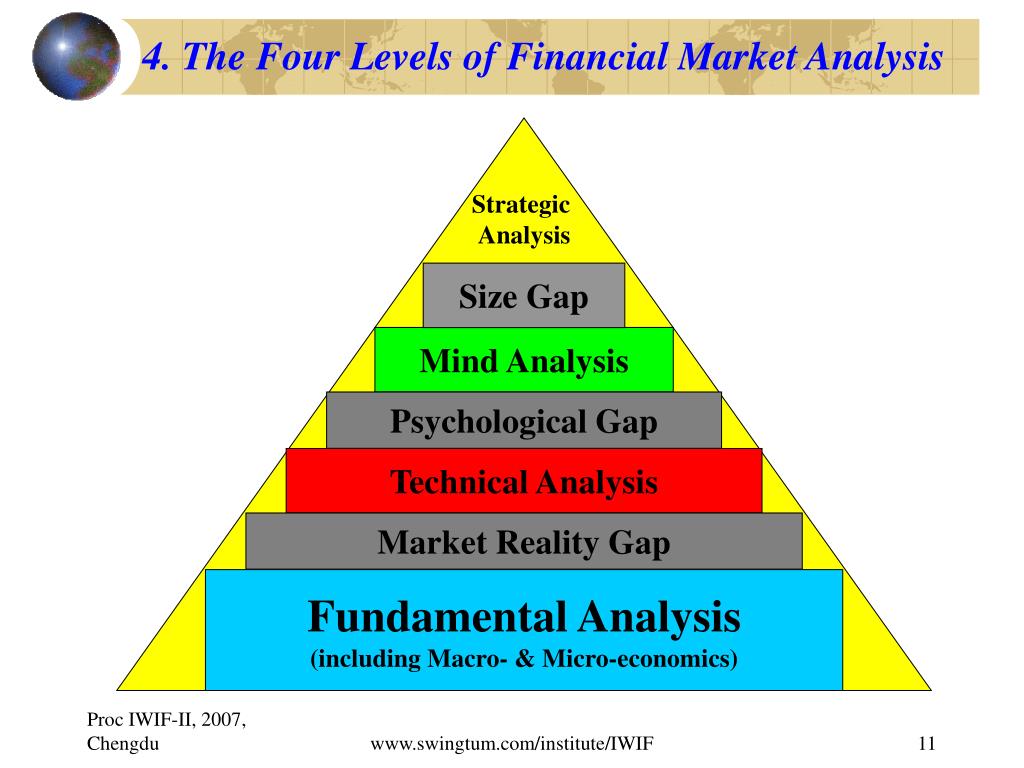 4. The Four Levels of Financial Market Analysis

Strategic Analysis

Size Gap

Mind Analysis

Psychological Gap

Technical Analysis

Market Reality Gap

Fundamental Analysis
(including Macro- & Micro-economics)

Proc IWIF-II, 2007, Chengdu

www.swingtum.com/institute/IWIF

11